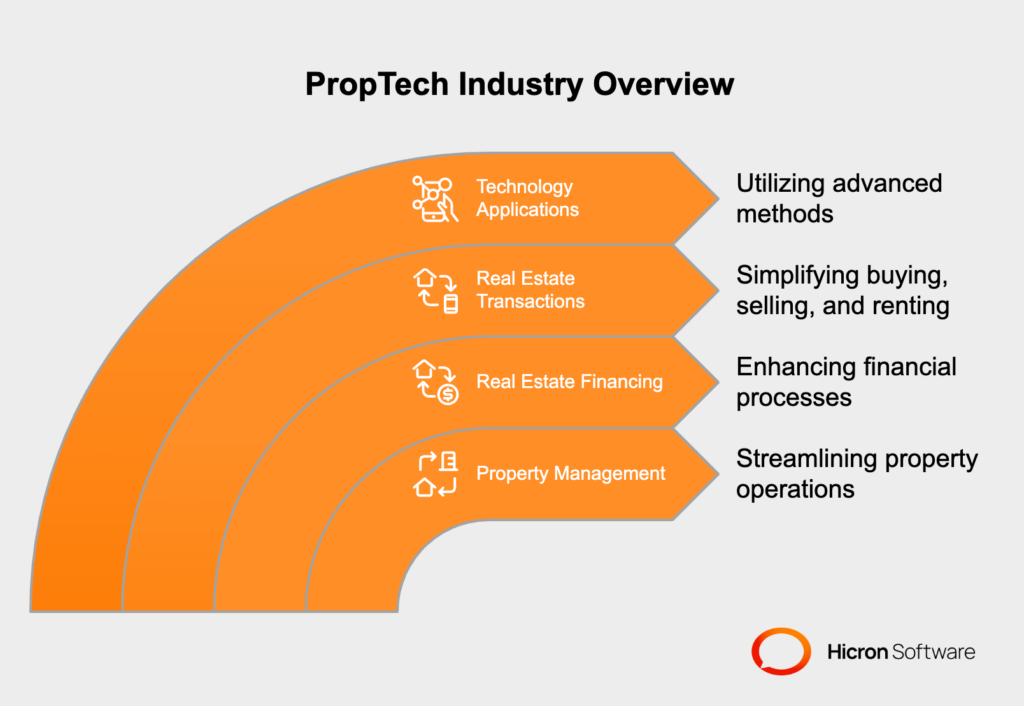 PropTech Industry Overview

Technology Applications

Utilizing advanced methods

Real Estate Transactions

Simplifying buying, selling, and renting

Real Estate Financing

Enhancing financial processes

Property Management

Streamlining property operations

Hicron Software